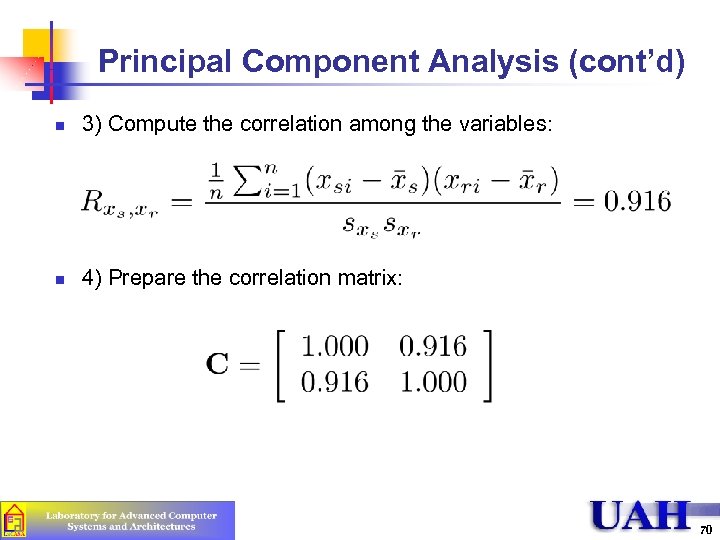 Principal Component Analysis (cont'd)

3) Compute the correlation among the variables:

$R_{x_s,x_r} = \frac{\frac{1}{n}\sum_{i=1}^{n}(x_{si}-\bar{x}_s)(x_{ri}-\bar{x}_r)}{s_{x_s}s_{x_r}} = 0.916$

4) Prepare the correlation matrix:

$\mathbf{C} = \begin{bmatrix} 1.000 & 0.916 \\ 0.916 & 1.000 \end{bmatrix}$

Laboratory for Advanced Computer Systems and Architectures

UAH

70